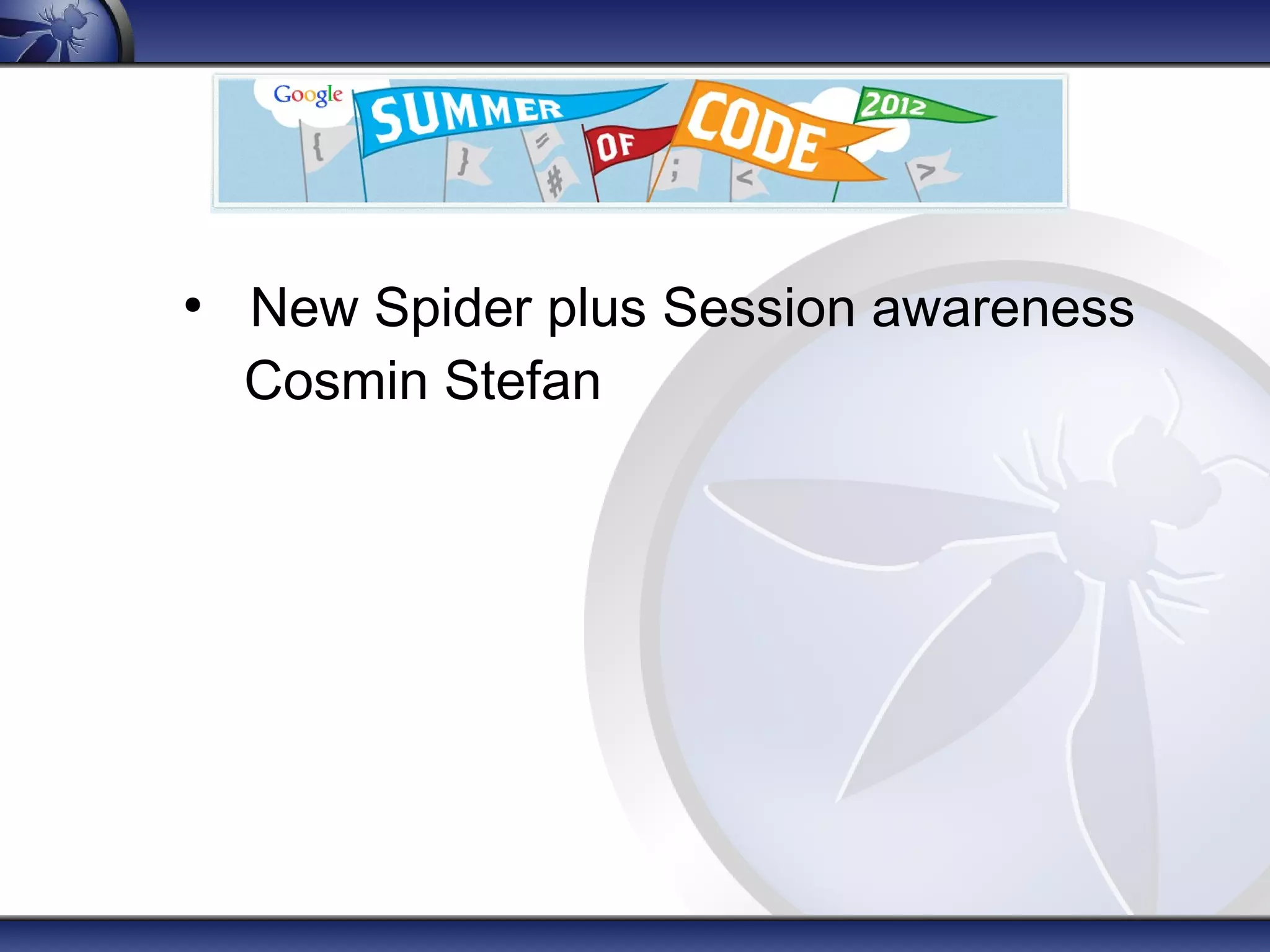 Google SUMMER OF CODE 2012

{ } = # ; < >

• New Spider plus Session awareness
Cosmin Stefan